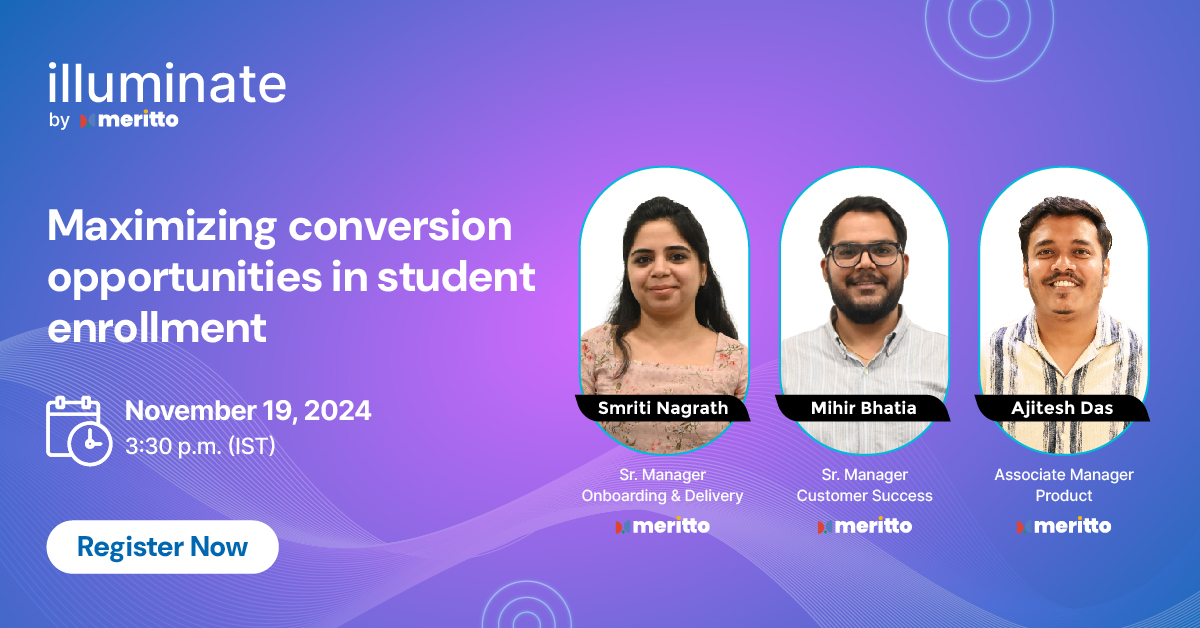 illuminate
by meritto

Maximizing conversion opportunities in student enrollment

November 19, 2024
3:30 p.m. (IST)

Register Now

Smriti Nagrath
Sr. Manager
Onboarding & Delivery
meritto

Mihir Bhatia
Sr. Manager
Customer Success
meritto

Ajitesh Das
Associate Manager
Product
meritto